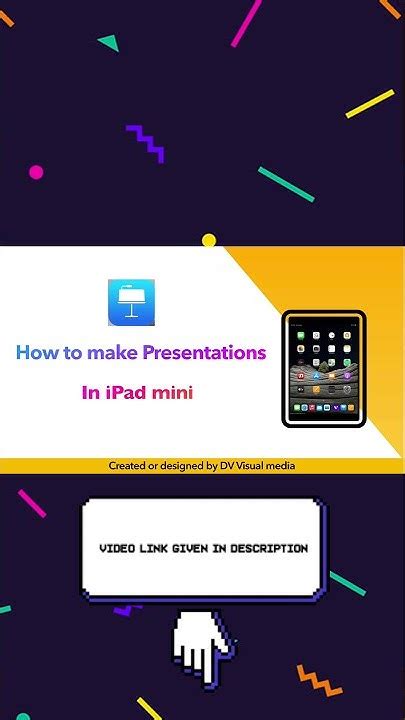 How to make Presentations

In iPad mini

Created or designed by DV Visual media

VIDEO LINK GIVEN IN DESCRIPTION